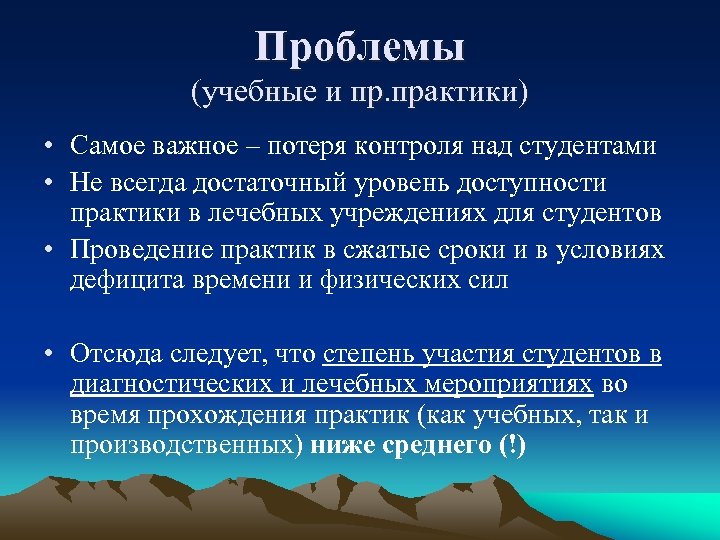 Проблемы
(учебные и пр.практики)

• Самое важное – потеря контроля над студентами
• Не всегда достаточный уровень доступности практики в лечебных учреждениях для студентов
• Проведение практик в сжатые сроки и в условиях дефицита времени и физических сил

• Отсюда следует, что степень участия студентов в диагностических и лечебных мероприятиях во время прохождения практик (как учебных, так и производственных) ниже среднего (!)